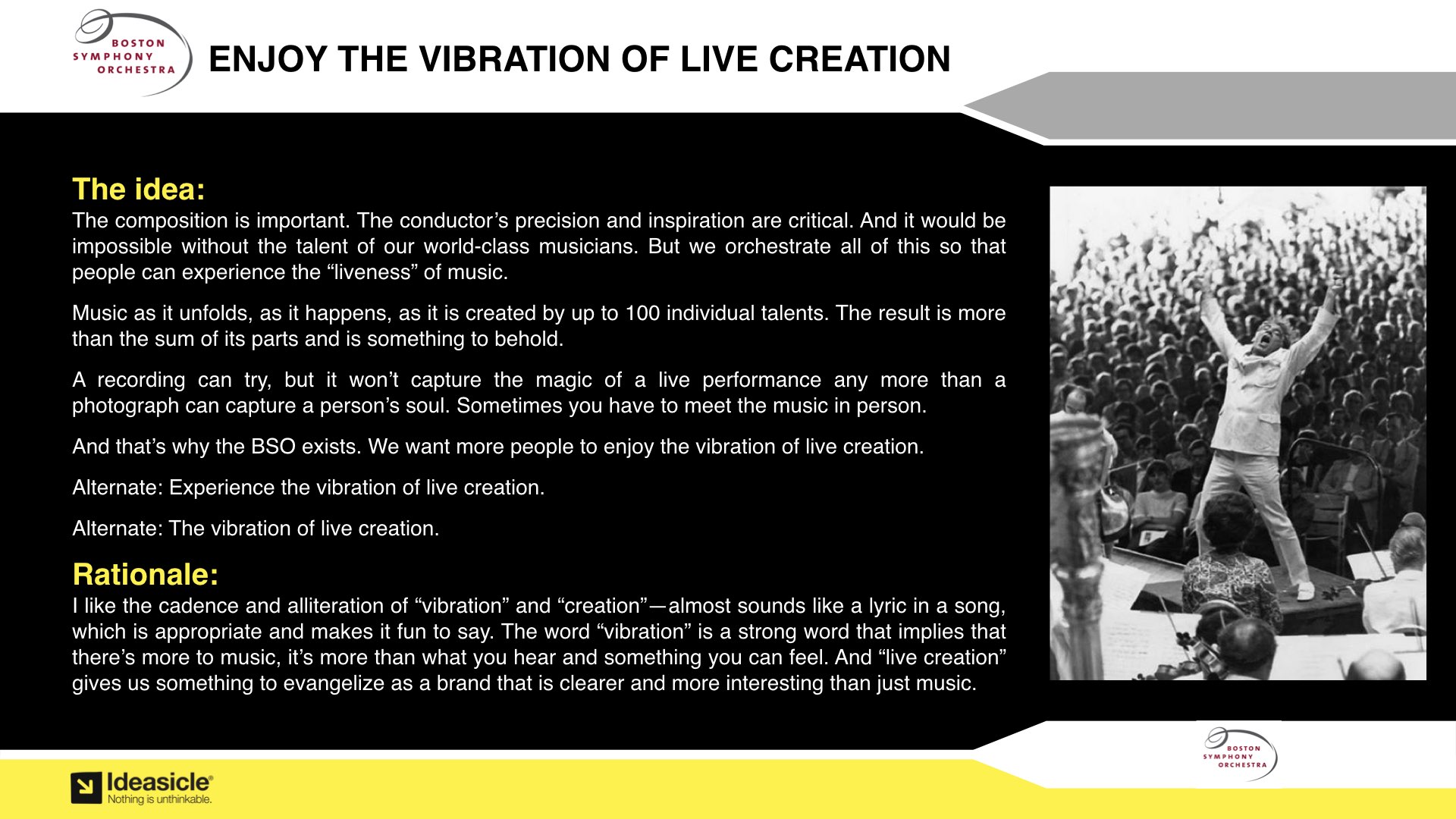 BOSTON SYMPHONY ORCHESTRA

ENJOY THE VIBRATION OF LIVE CREATION

The idea:
The composition is important. The conductor’s precision and inspiration are critical. And it would be impossible without the talent of our world-class musicians. But we orchestrate all of this so that people can experience the “liveness” of music.

Music as it unfolds, as it happens, as it is created by up to 100 individual talents. The result is more than the sum of its parts and is something to behold.

A recording can try, but it won’t capture the magic of a live performance any more than a photograph can capture a person’s soul. Sometimes you have to meet the music in person.

And that’s why the BSO exists. We want more people to enjoy the vibration of live creation.

Alternate: Experience the vibration of live creation.

Alternate: The vibration of live creation.

Rationale:
I like the cadence and alliteration of “vibration” and “creation”—almost sounds like a lyric in a song, which is appropriate and makes it fun to say. The word “vibration” is a strong word that implies that there’s more to music, it’s more than what you hear and something you can feel. And “live creation” gives us something to evangelize as a brand that is clearer and more interesting than just music.

BOSTON SYMPHONY ORCHESTRA

Ideasicle®
Nothing is unthinkable.